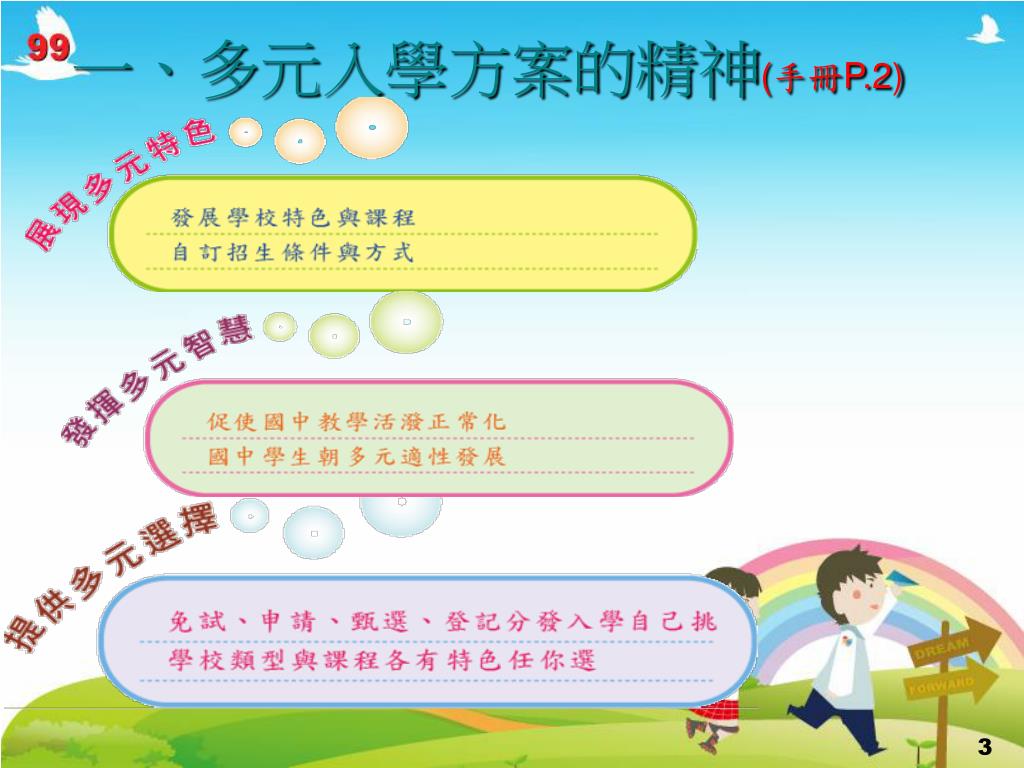 99 一、多元入學方案的精神(手冊P.2)

展現多元特色

發展學校特色與課程
自訂招生條件與方式

發揮多元智慧

促使國中教學活潑正常化
國中學生朝多元適性發展

提供多元選擇

免試、申請、甄選、登記分發入學自己挑
學校類型與課程各有特色任你選

DREAM
FORWARD

3